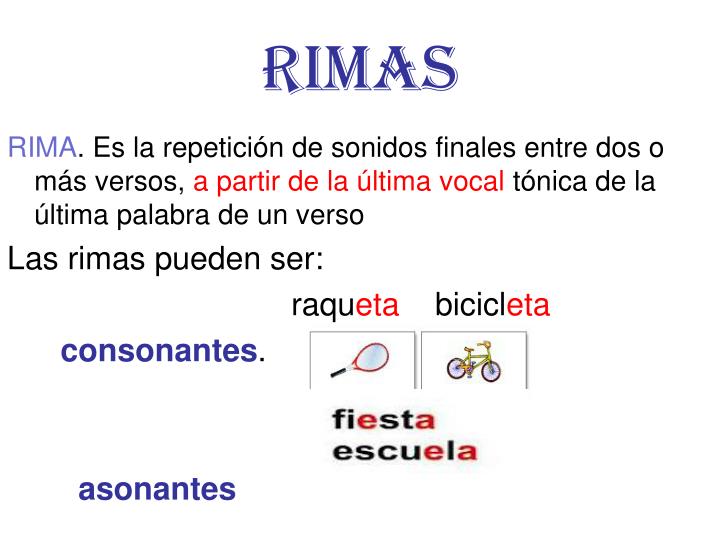 RIMAS

RIMA. Es la repetición de sonidos finales entre dos o más versos, a partir de la última vocal tónica de la última palabra de un verso

Las rimas pueden ser:

raqueta bicicleta

consonantes.

fiesta
escuela

asonantes